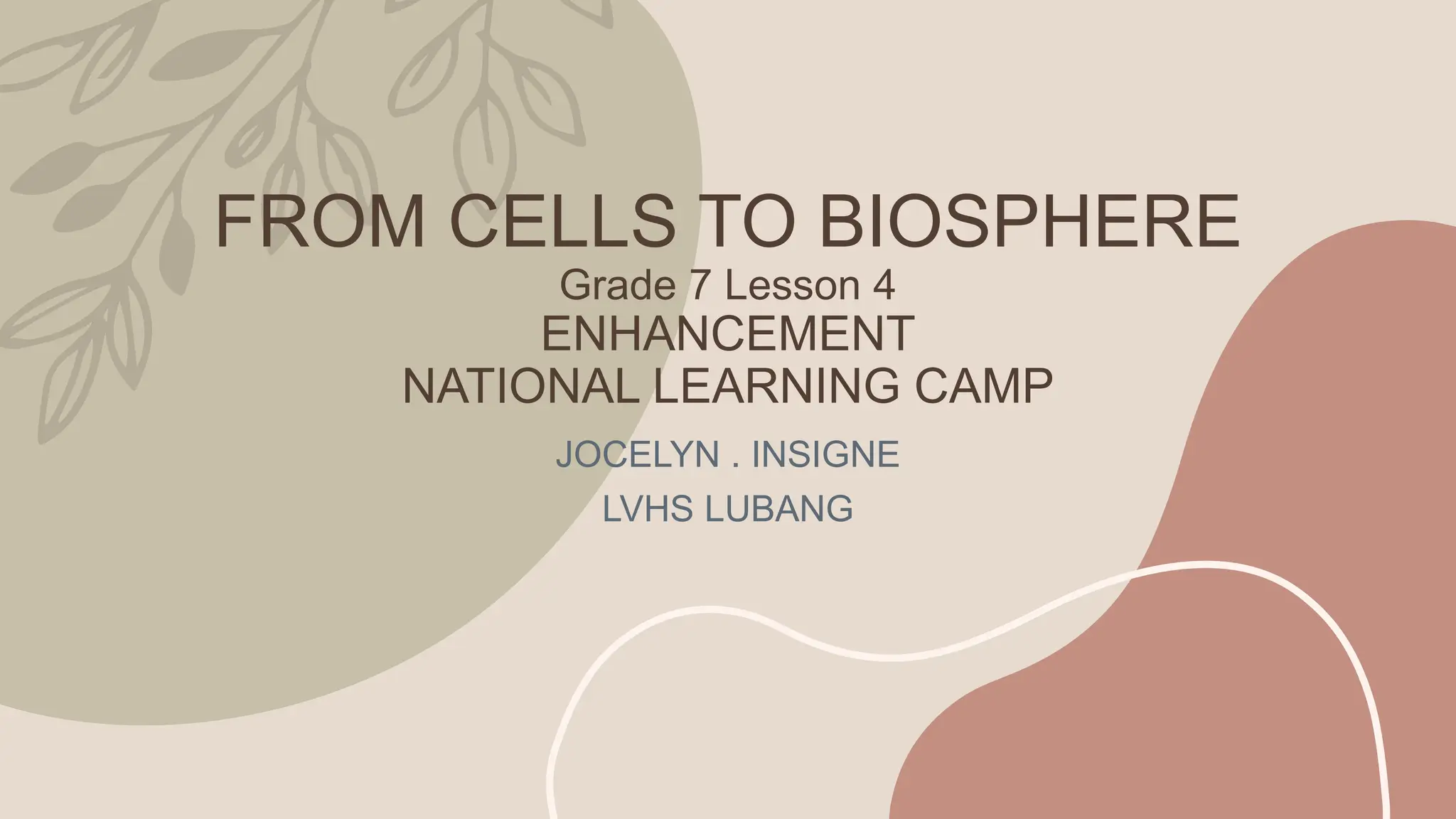 FROM CELLS TO BIOSPHERE
Grade 7 Lesson 4
ENHANCEMENT
NATIONAL LEARNING CAMP

JOCELYN . INSIGNE
LVHS LUBANG